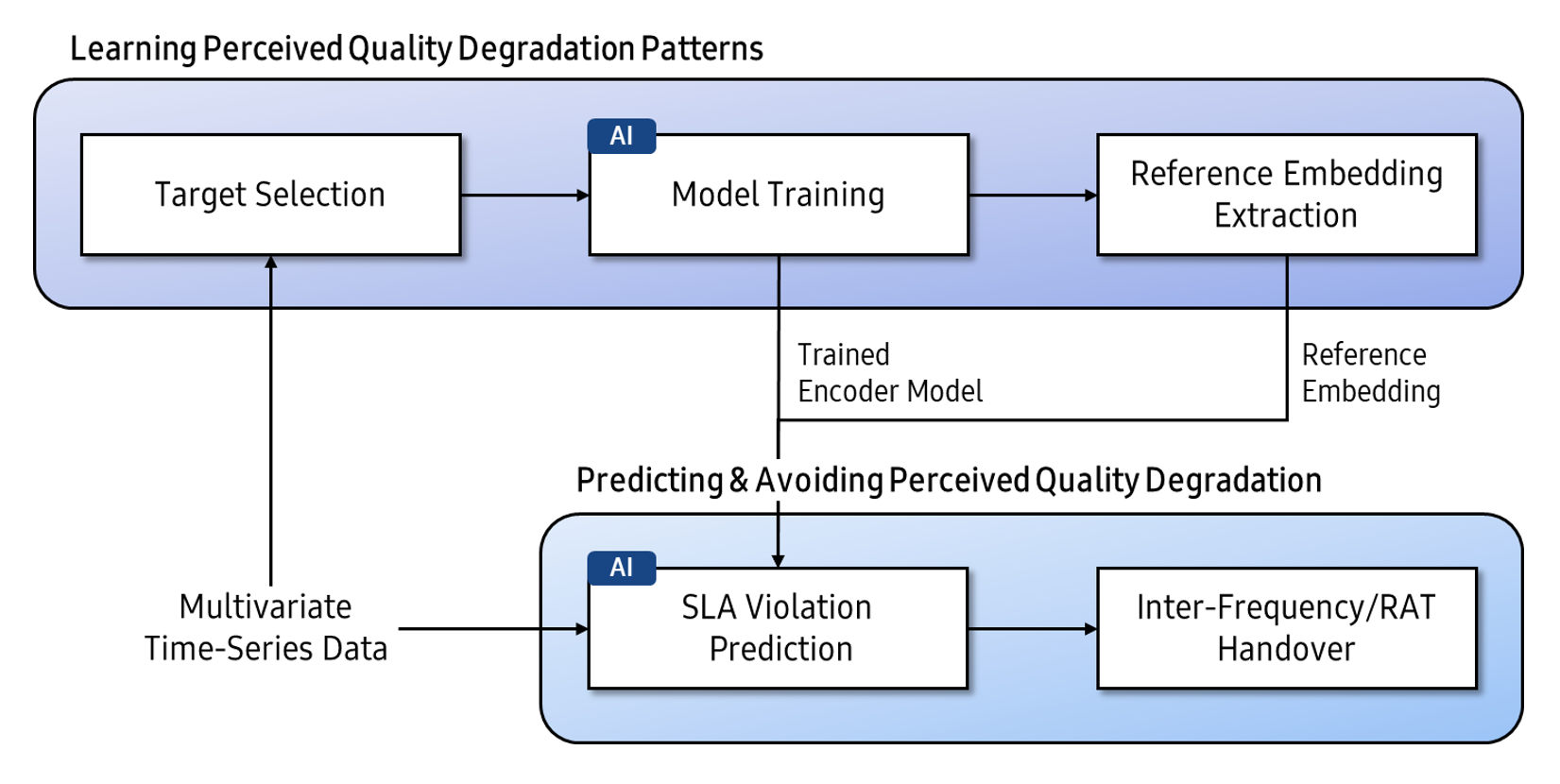 Learning Perceived Quality Degradation Patterns

Target Selection

AI

Model Training

Reference Embedding Extraction

Trained Encoder Model

Reference Embedding

Predicting & Avoiding Perceived Quality Degradation

Multivariate Time-Series Data

AI

SLA Violation Prediction

Inter-Frequency/RAT Handover